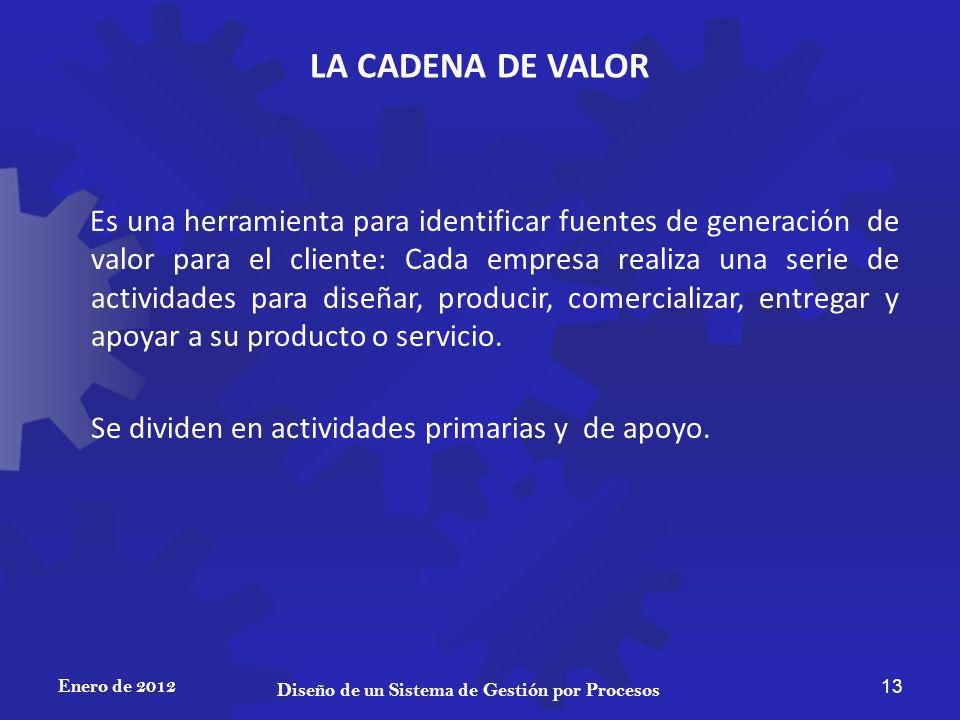 LA CADENA DE VALOR

Es una herramienta para identificar fuentes de generación de valor para el cliente: Cada empresa realiza una serie de actividades para diseñar, producir, comercializar, entregar y apoyar a su producto o servicio.

Se dividen en actividades primarias y de apoyo.

Enero de 2012

Diseño de un Sistema de Gestión por Procesos

13